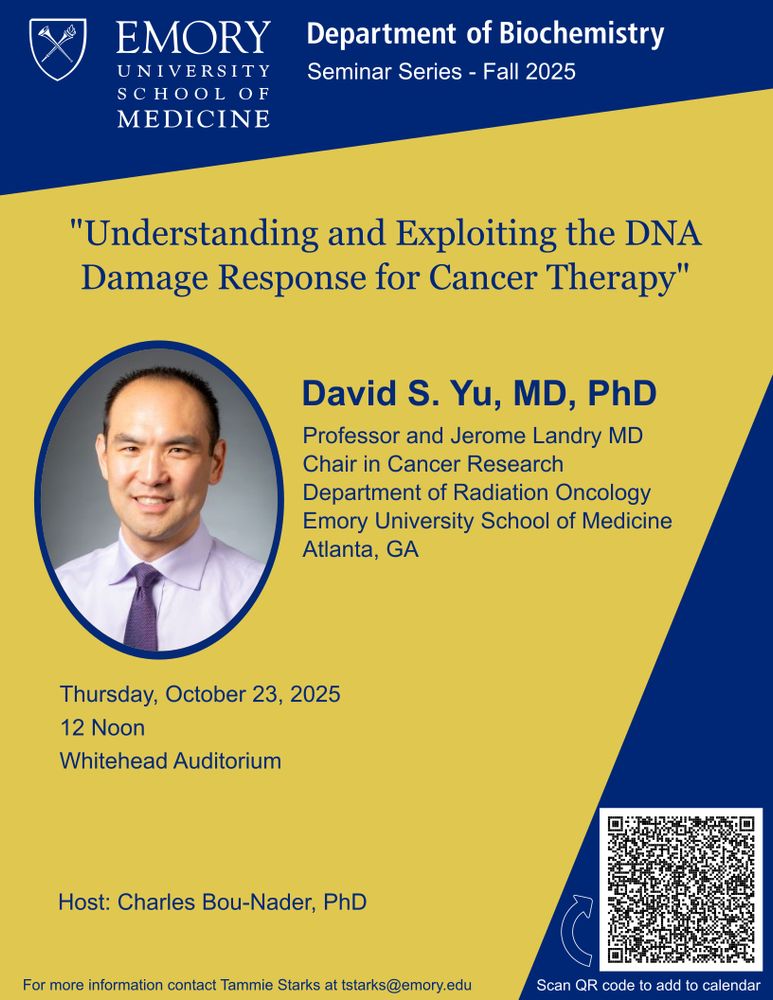 EMORY
UNIVERSITY
SCHOOL OF
MEDICINE

Department of Biochemistry
Seminar Series - Fall 2025

"Understanding and Exploiting the DNA Damage Response for Cancer Therapy"

David S. Yu, MD, PhD
Professor and Jerome Landry MD Chair in Cancer Research
Department of Radiation Oncology
Emory University School of Medicine
Atlanta, GA

Thursday, October 23, 2025
12 Noon
Whitehead Auditorium

Host: Charles Bou-Nader, PhD

For more information contact Tammie Starks at tstarks@emory.edu

Scan QR code to add to calendar